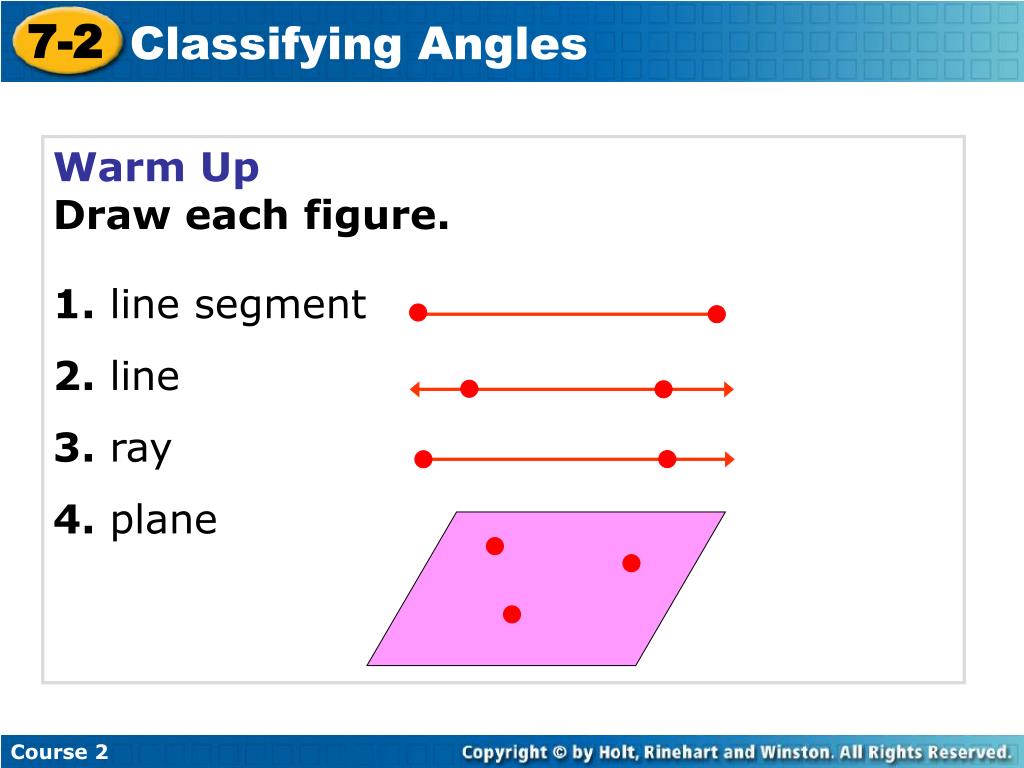 7-2 Classifying Angles

Warm Up
Draw each figure.

1. line segment

2. line

3. ray

4. plane

Course 2

Copyright © by Holt, Rinehart and Winston. All Rights Reserved.